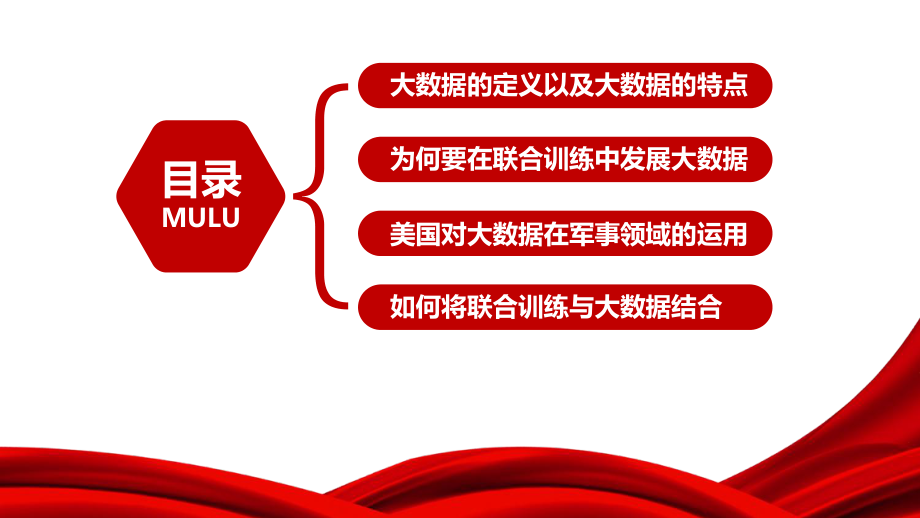 目录
MULU

大数据的定义以及大数据的特点

为何要在联合训练中发展大数据

美国对大数据在军事领域的运用

如何将联合训练与大数据结合